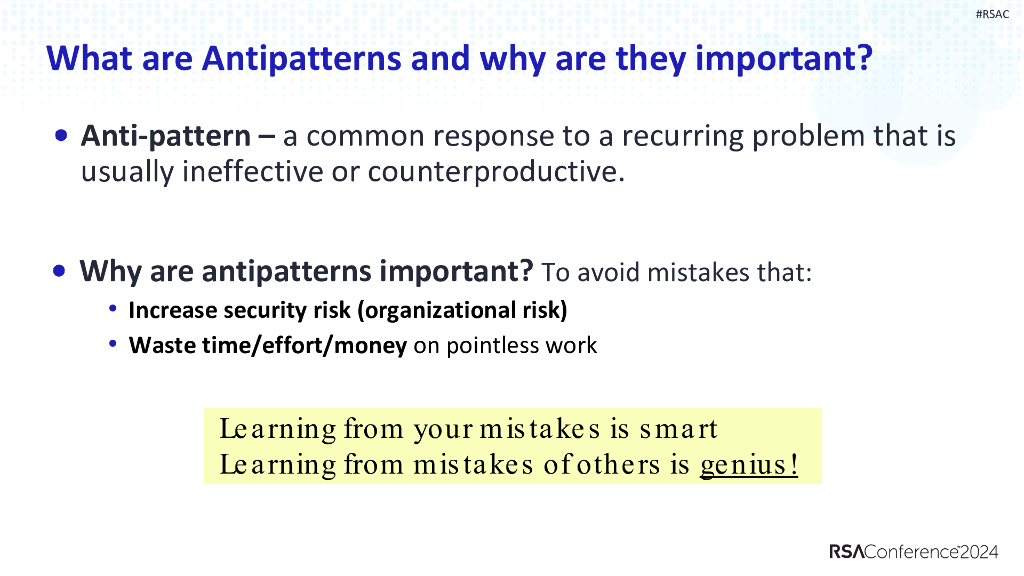 #RSAC

What are Antipatterns and why are they important?

• Anti-pattern – a common response to a recurring problem that is usually ineffective or counterproductive.

• Why are antipatterns important? To avoid mistakes that:
  • Increase security risk (organizational risk)
  • Waste time/effort/money on pointless work

Learning from your mistakes is smart
Learning from mistakes of others is genius!

RSAConference2024